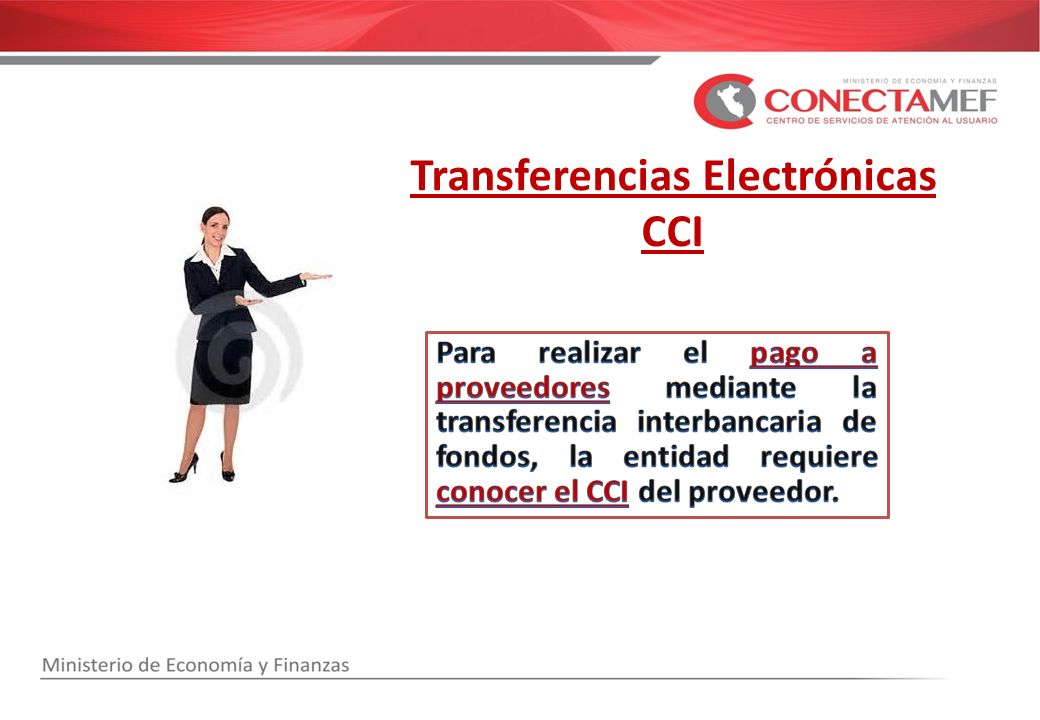 MINISTERIO DE ECONOMÍA Y FINANZAS
CONECTAMEF
CENTRO DE SERVICIOS DE ATENCIÓN AL USUARIO

Transferencias Electrónicas
CCI

Para realizar el pago a proveedores mediante la transferencia interbancaria de fondos, la entidad requiere conocer el CCI del proveedor.

Ministerio de Economía y Finanzas